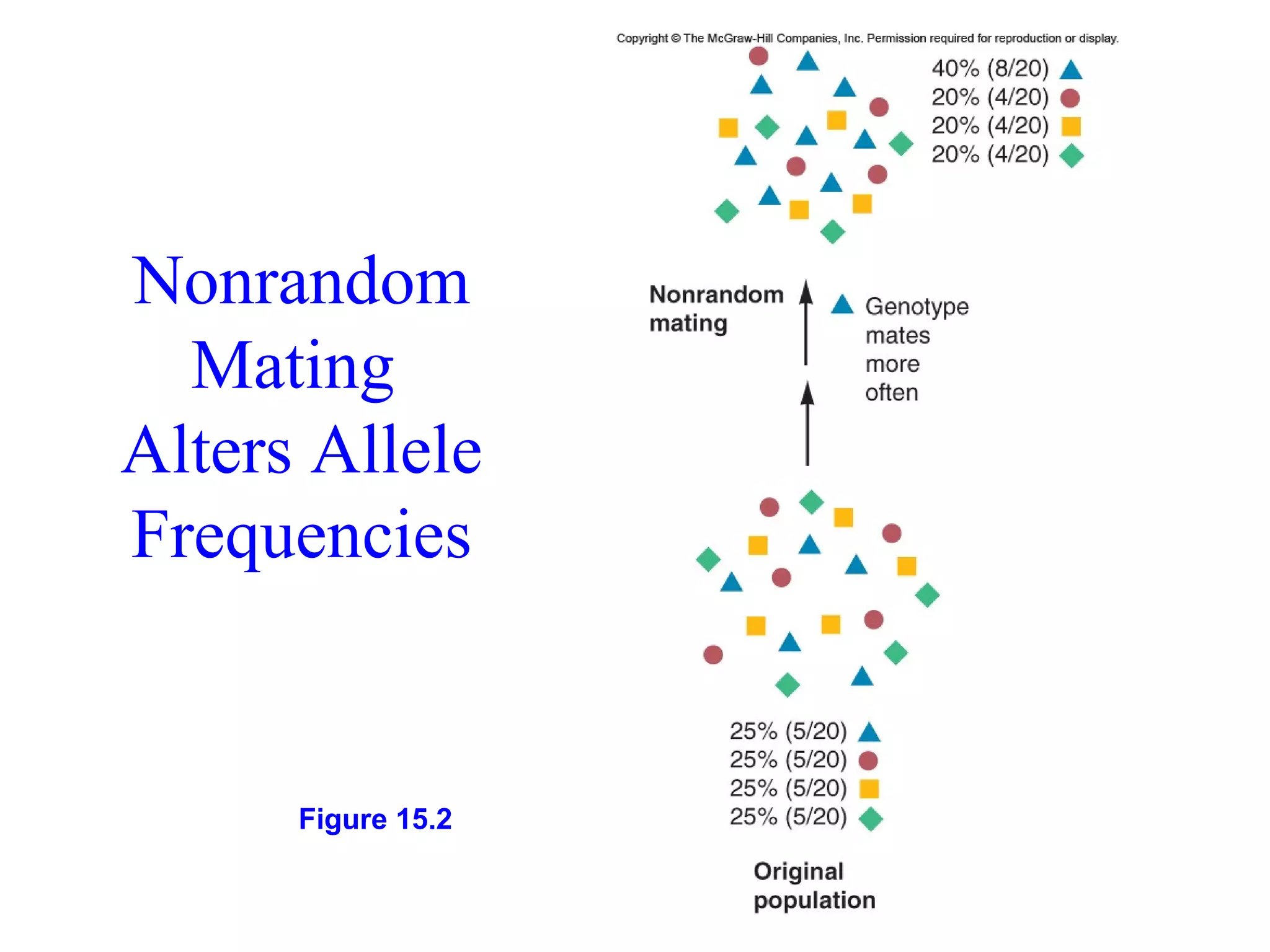 Nonrandom Mating Alters Allele Frequencies

Figure 15.2

Copyright © The McGraw-Hill Companies, Inc. Permission required for reproduction or display.

40% (8/20)
20% (4/20)
20% (4/20)
20% (4/20)

Nonrandom mating

Genotype mates more often

25% (5/20)
25% (5/20)
25% (5/20)
25% (5/20)

Original population